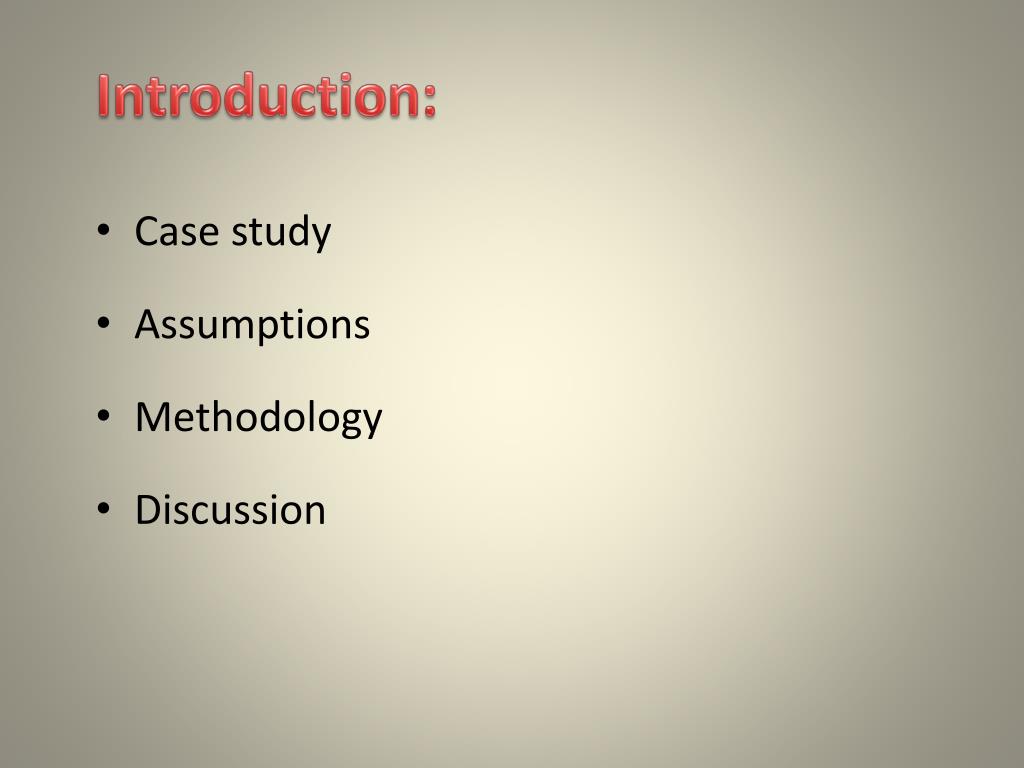 Introduction:

• Case study

• Assumptions

• Methodology

• Discussion